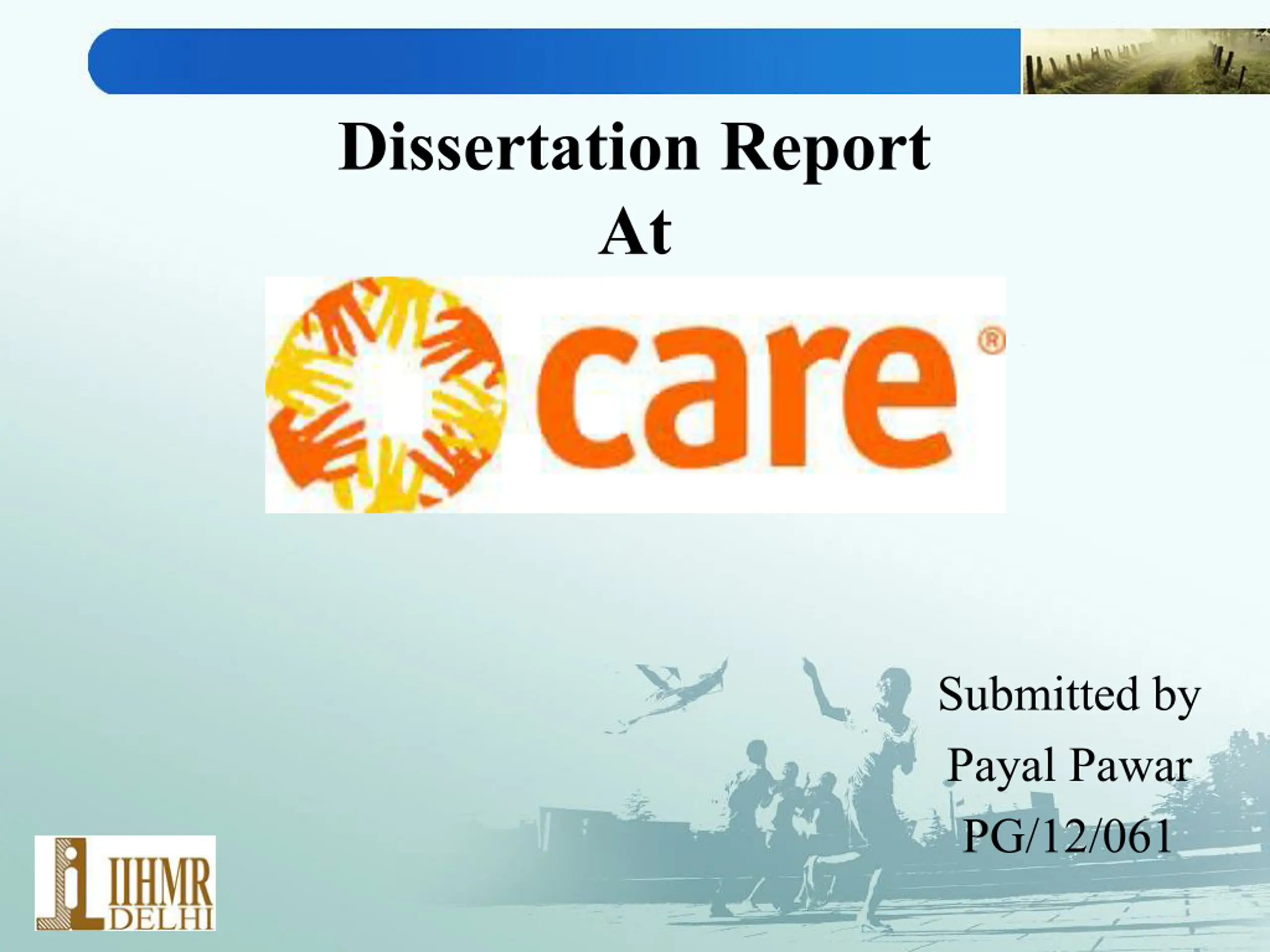 Dissertation Report
At

care®

Submitted by
Payal Pawar
PG/12/061

IIHMR
DELHI